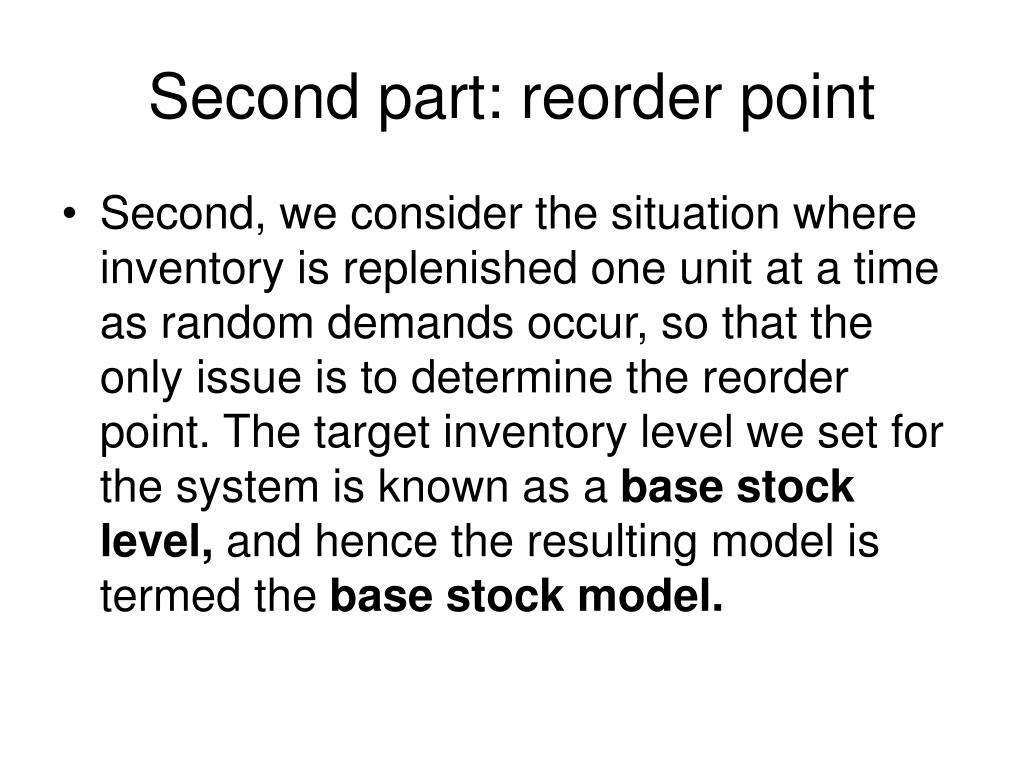 Second part: reorder point

• Second, we consider the situation where inventory is replenished one unit at a time as random demands occur, so that the only issue is to determine the reorder point. The target inventory level we set for the system is known as a base stock level, and hence the resulting model is termed the base stock model.